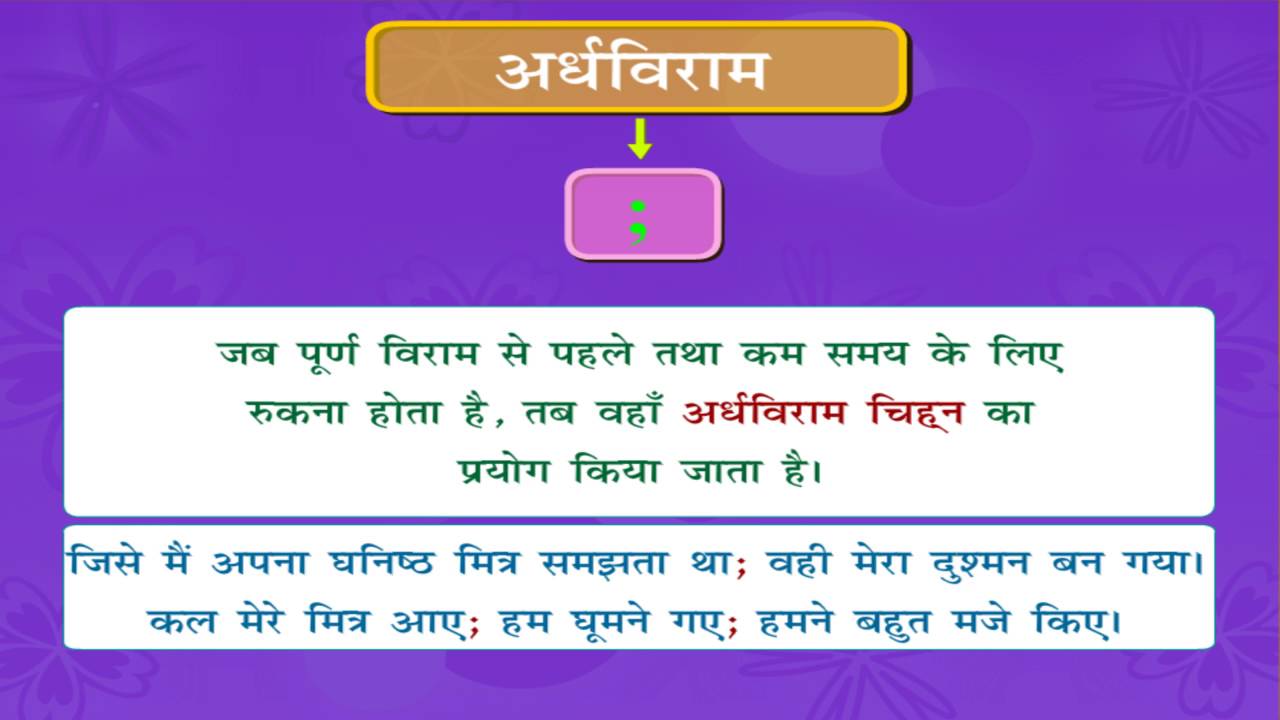 अर्धविराम

;

जब पूर्ण विराम से पहले तथा कम समय के लिए रुकना होता है, तब वहाँ अर्धविराम चिह्न का प्रयोग किया जाता है।

जिसे मैं अपना घनिष्ठ मित्र समझता था; वही मेरा दुश्मन बन गया।
कल मेरे मित्र आए; हम घूमने गए; हमने बहुत मजे किए।